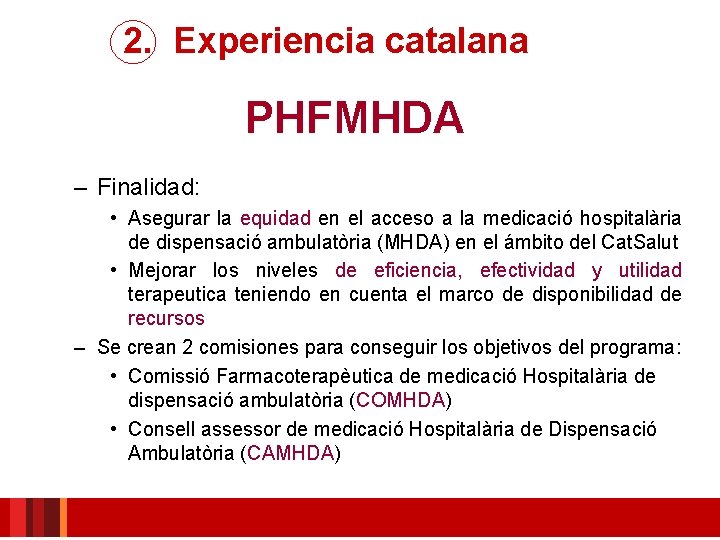 2. Experiencia catalana

PHFMHDA

– Finalidad:

• Asegurar la equidad en el acceso a la medicació hospitalària de dispensació ambulatòria (MHDA) en el ámbito del CatSalut

• Mejorar los niveles de eficiencia, efectividad y utilidad terapeutica teniendo en cuenta el marco de disponibilidad de recursos

– Se crean 2 comisiones para conseguir los objetivos del programa:

• Comissió Farmacoterapèutica de medicació Hospitalària de dispensació ambulatòria (COMHDA)

• Consell assessor de medicació Hospitalària de Dispensació Ambulatòria (CAMHDA)